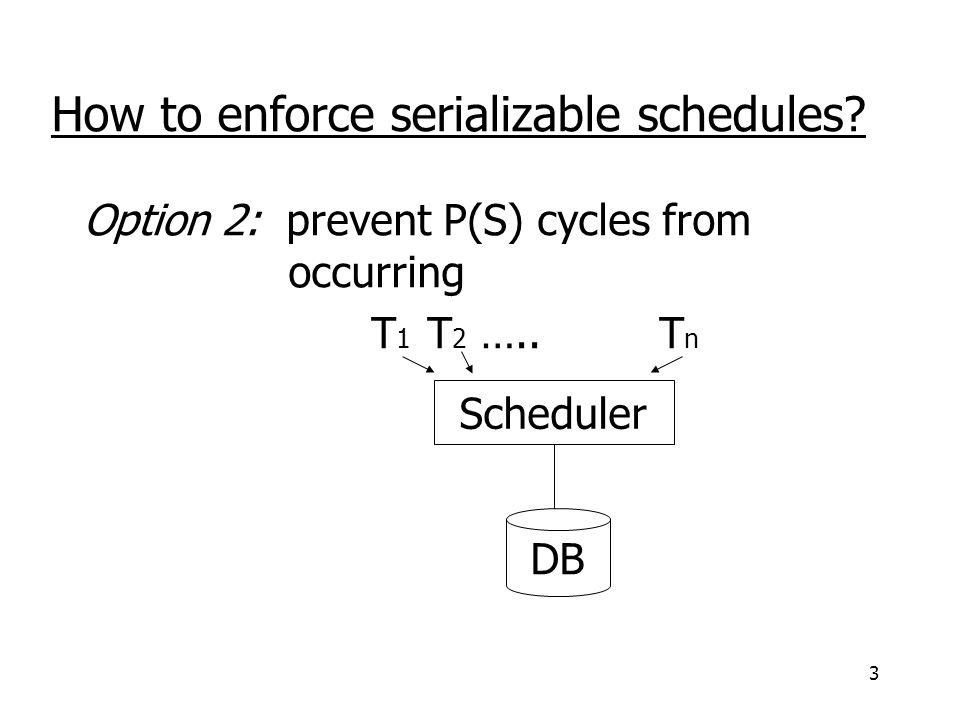 How to enforce serializable schedules?

Option 2: prevent P(S) cycles from occurring

$T_1$ $T_2$ ….. $T_n$

Scheduler

DB

3